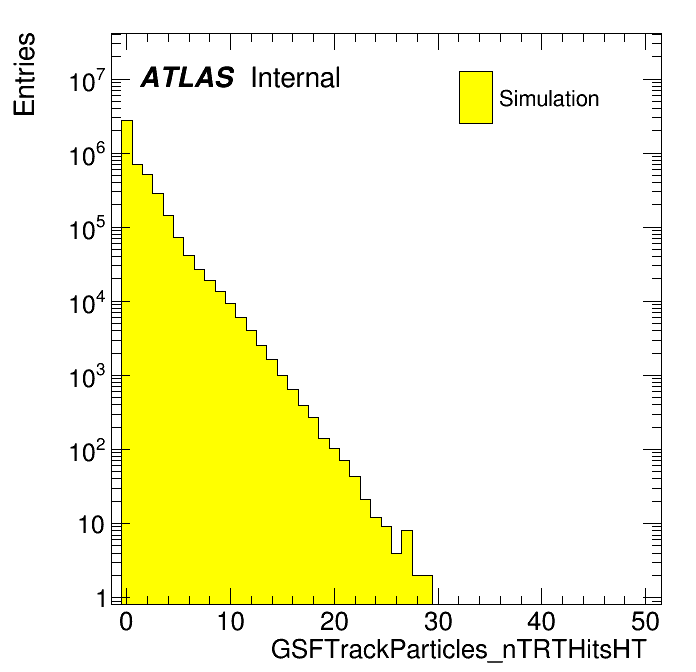 Entries

ATLAS Internal

Simulation

$10^7$
$10^6$
$10^5$
$10^4$
$10^3$
$10^2$
10
1

0
10
20
30
40
50

GSFTrackParticles_nTRTHitsHT